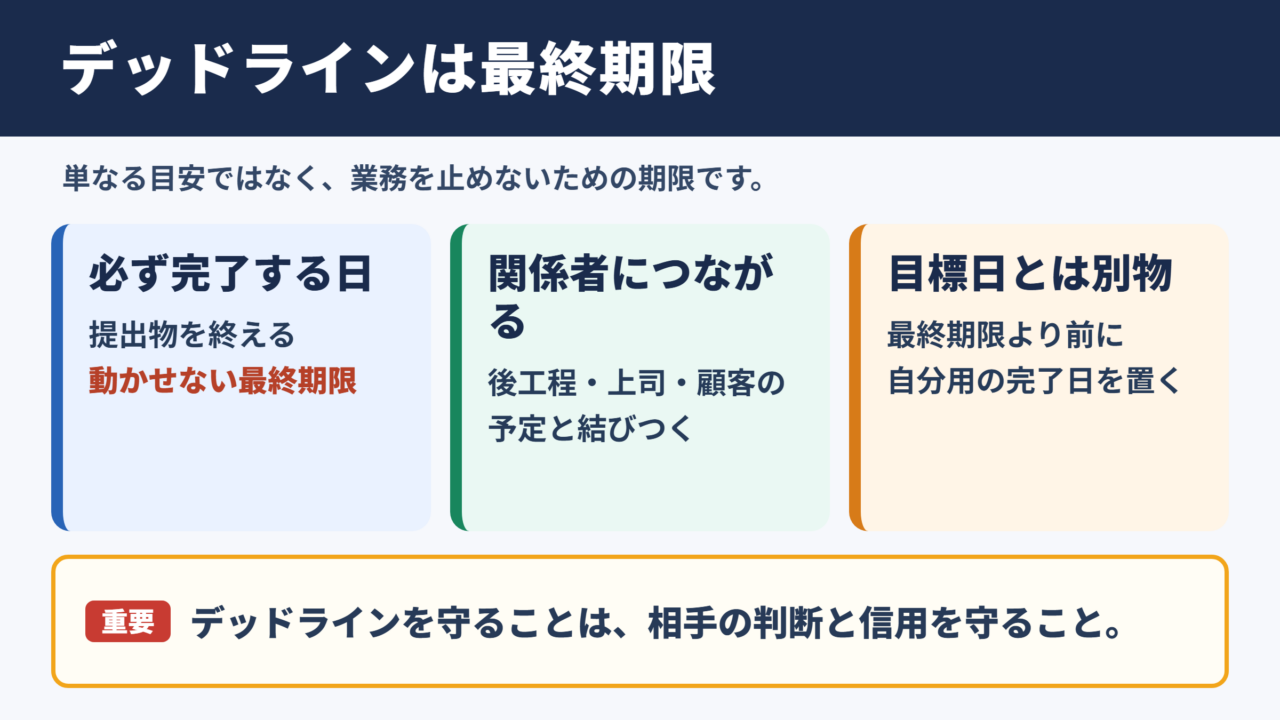 デッドラインは最終期限

単なる目安ではなく、業務を止めないための期限です。

必ず完了する日

提出物を終える
動かせない最終期限

関係者につながる

後工程・上司・顧客の予定と結びつく

目標日とは別物

最終期限より前に
自分用の完了日を置く

重要 デッドラインを守ることは、相手の判断と信用を守ること。